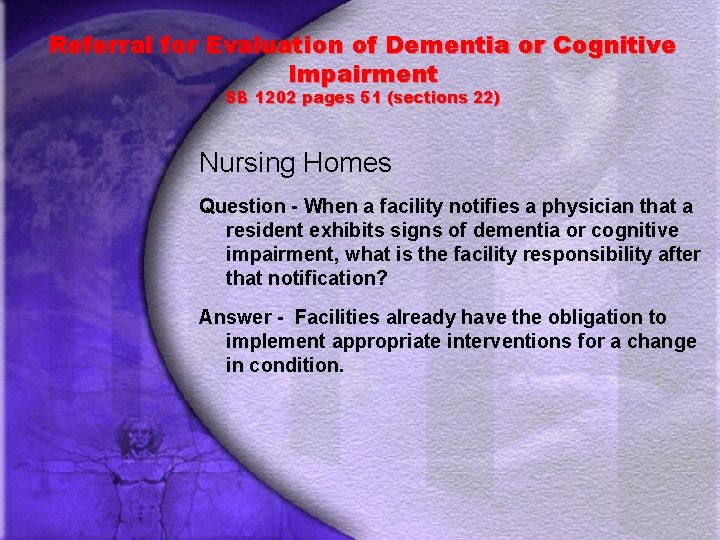 Referral for Evaluation of Dementia or Cognitive Impairment
SB 1202 pages 51 (sections 22)

Nursing Homes

Question - When a facility notifies a physician that a resident exhibits signs of dementia or cognitive impairment, what is the facility responsibility after that notification?

Answer - Facilities already have the obligation to implement appropriate interventions for a change in condition.